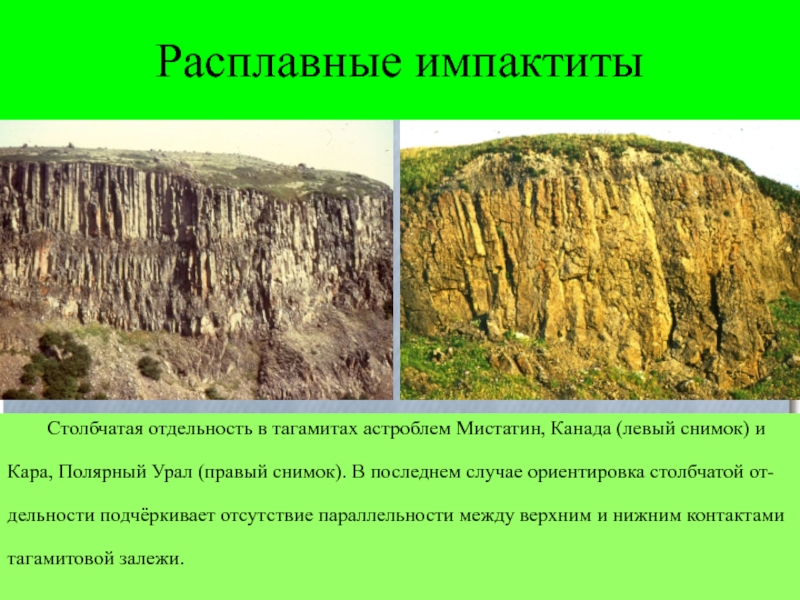 Расплавные импактиты

Столбчатая отдельность в тагамитах астроблем Мистатин, Канада (левый снимок) и Кара, Полярный Урал (правый снимок). В последнем случае ориентировка столбчатой отдельности подчёркивает отсутствие параллельности между верхним и нижним контактами тагамитовой залежи.